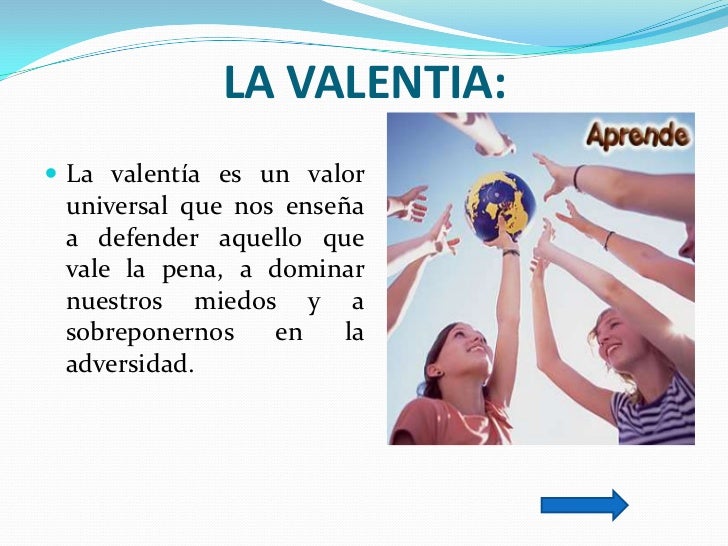 LA VALENTIA:

La valentía es un valor universal que nos enseña a defender aquello que vale la pena, a dominar nuestros miedos y a sobreponernos en la adversidad.

Aprende